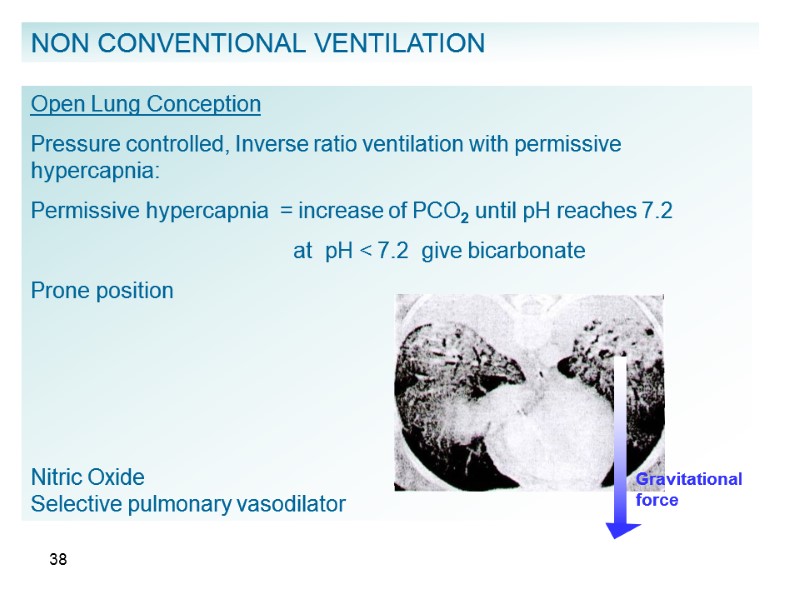 NON CONVENTIONAL VENTILATION

Open Lung Conception

Pressure controlled, Inverse ratio ventilation with permissive hypercapnia:

Permissive hypercapnia = increase of $PCO_2$ until pH reaches 7.2

at pH < 7.2 give bicarbonate

Prone position

Nitric Oxide
Selective pulmonary vasodilator

Gravitational force

38